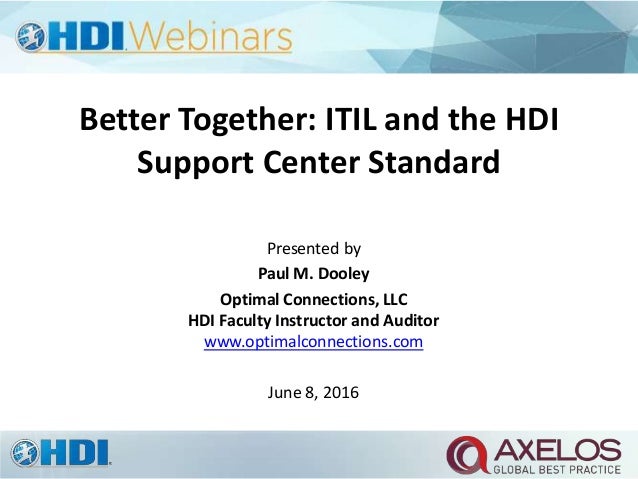 HDI Webinars

Better Together: ITIL and the HDI Support Center Standard

Presented by
Paul M. Dooley
Optimal Connections, LLC
HDI Faculty Instructor and Auditor
www.optimalconnections.com

June 8, 2016

HDI

AXELOS
GLOBAL BEST PRACTICE